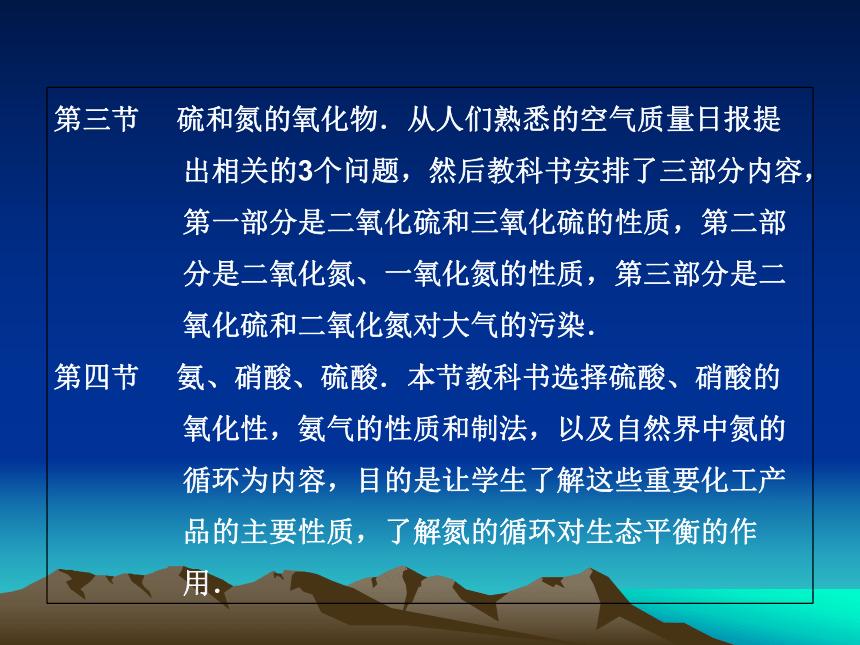 第三节　硫和氮的氧化物．从人们熟悉的空气质量日报提出相关的3个问题，然后教科书安排了三部分内容，第一部分是二氧化硫和三氧化硫的性质，第二部分是二氧化氮、一氧化氮的性质，第三部分是二氧化硫和二氧化氮对大气的污染．

第四节　氨、硝酸、硫酸．本节教科书选择硫酸、硝酸的氧化性，氨气的性质和制法，以及自然界中氮的循环为内容，目的是让学生了解这些重要化工产品的主要性质，了解氮的循环对生态平衡的作用．